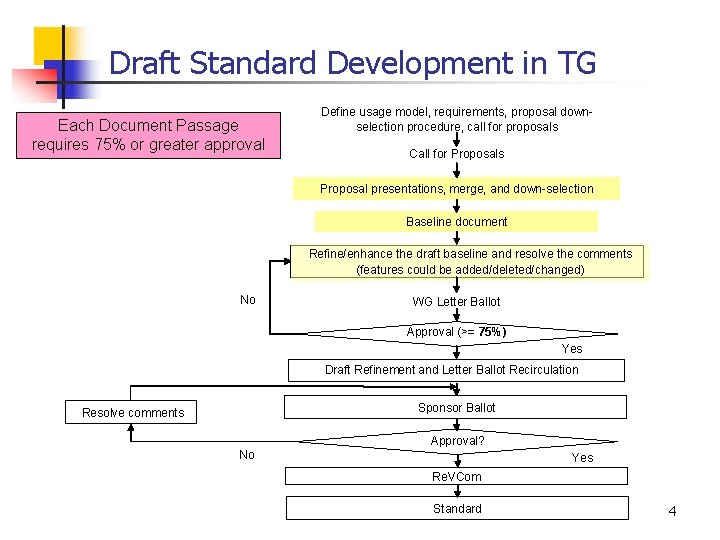 Draft Standard Development in TG

Each Document Passage requires 75% or greater approval

Define usage model, requirements, proposal down-selection procedure, call for proposals

Call for Proposals

Proposal presentations, merge, and down-selection

Baseline document

Refine/enhance the draft baseline and resolve the comments (features could be added/deleted/changed)

No

WG Letter Ballot

Approval (>= 75%)

Yes

Draft Refinement and Letter Ballot Recirculation

Resolve comments

Sponsor Ballot

Approval?

No

Yes

ReVCom

Standard

4